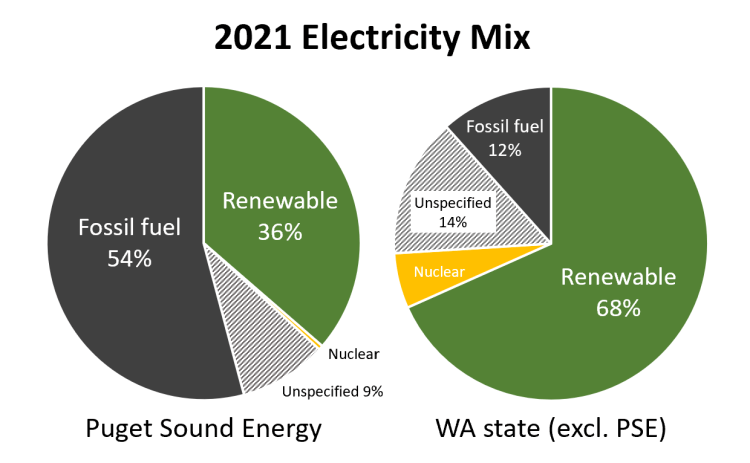 2021 Electricity Mix

Fossil fuel 54%

Renewable 36%

Nuclear

Unspecified 9%

Puget Sound Energy

Fossil fuel 12%

Unspecified 14%

Nuclear

Renewable 68%

WA state (excl. PSE)